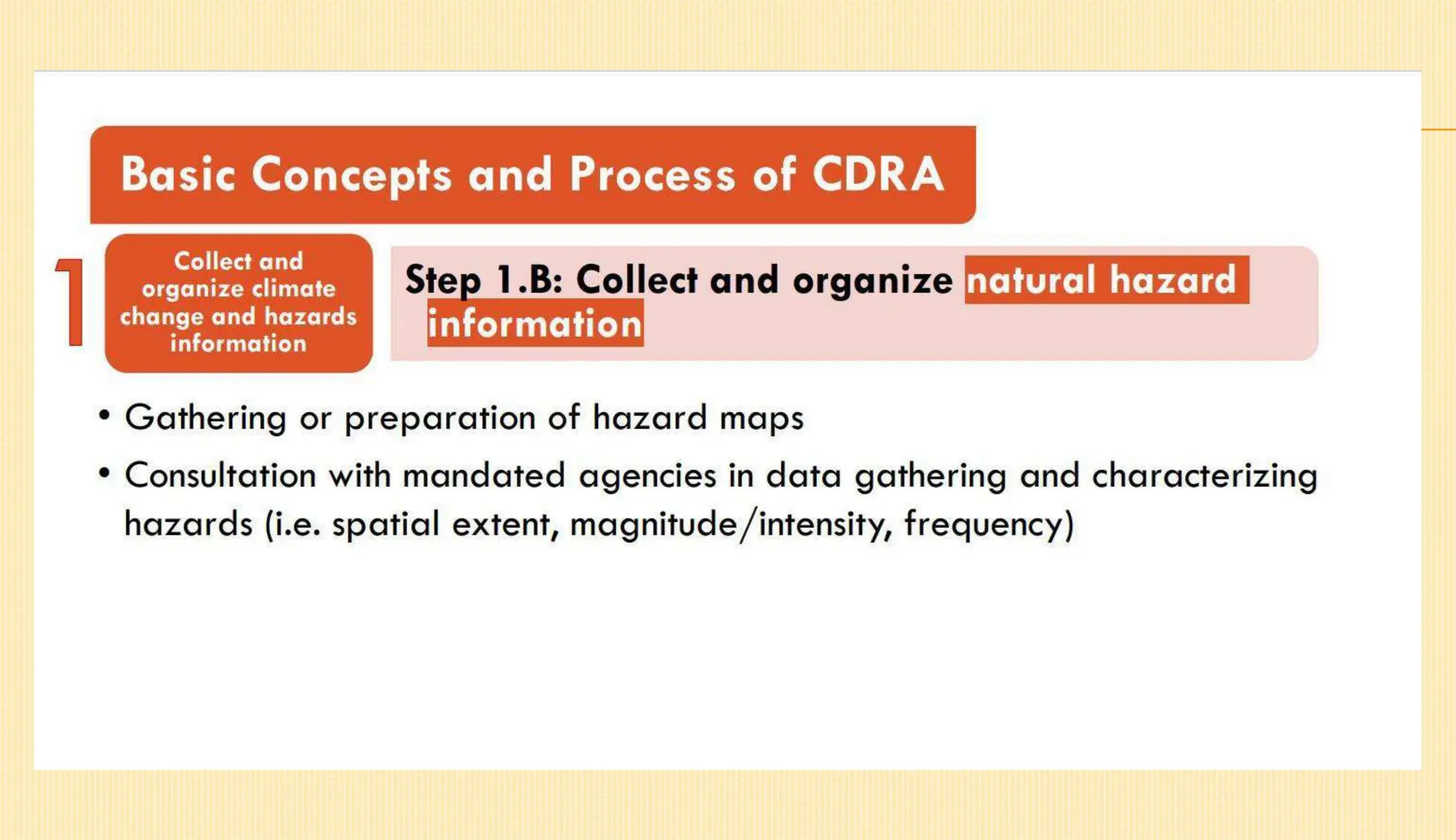 Basic Concepts and Process of CDRA

1

Collect and organize climate change and hazards information

Step 1.B: Collect and organize natural hazard information

• Gathering or preparation of hazard maps

• Consultation with mandated agencies in data gathering and characterizing hazards (i.e. spatial extent, magnitude/intensity, frequency)